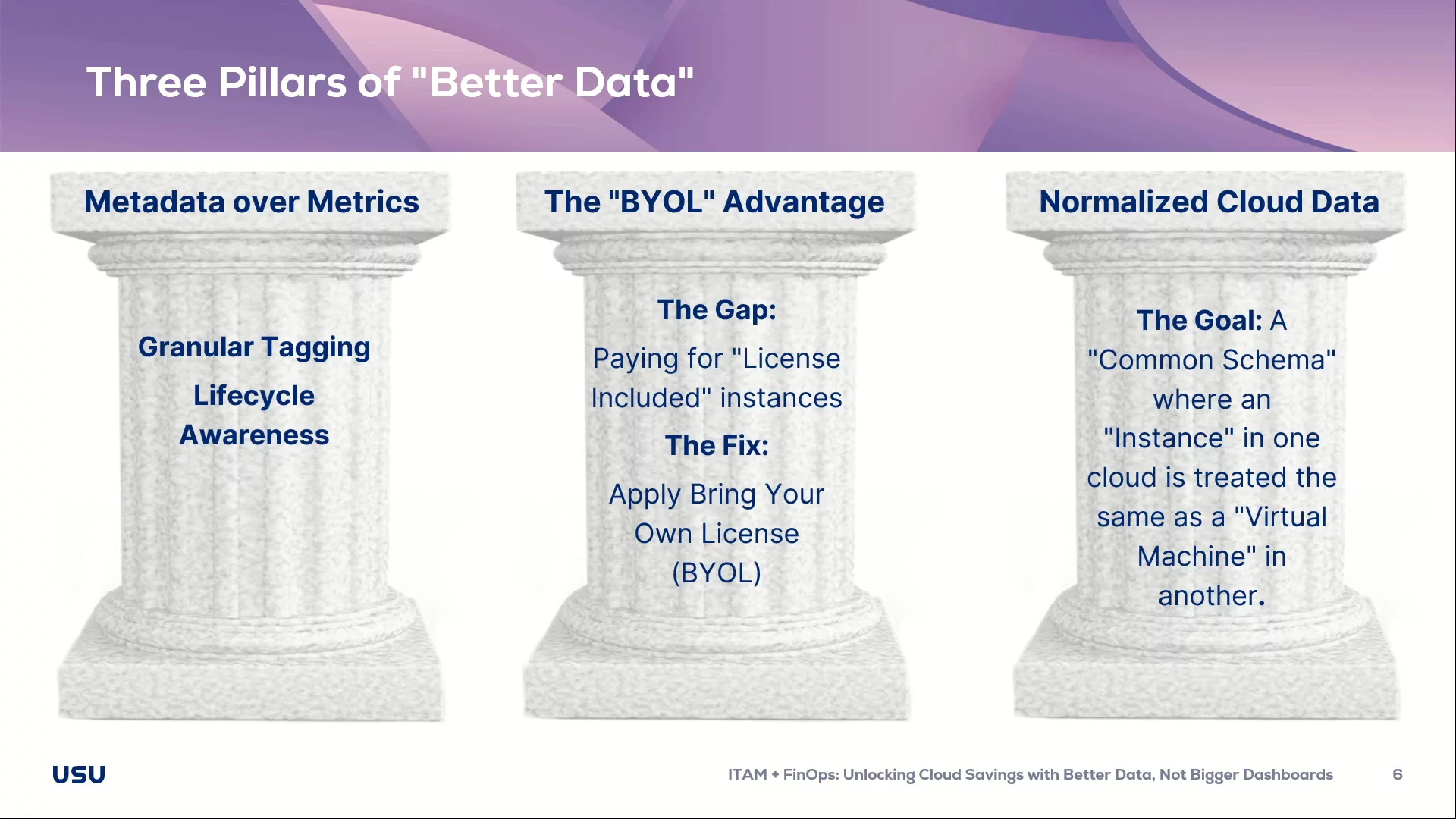 Three Pillars of "Better Data"

Metadata over Metrics

Granular Tagging

Lifecycle Awareness

The "BYOL" Advantage

The Gap:

Paying for "License Included" instances

The Fix:

Apply Bring Your Own License (BYOL)

Normalized Cloud Data

The Goal: A "Common Schema" where an "Instance" in one cloud is treated the same as a "Virtual Machine" in another.

USU

ITAM + FinOps: Unlocking Cloud Savings with Better Data, Not Bigger Dashboards

6